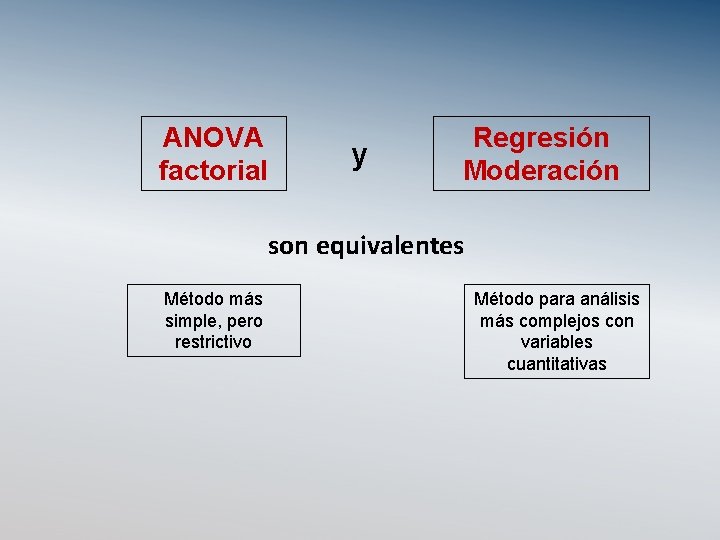 ANOVA factorial

y

Regresión Moderación

son equivalentes

Método más simple, pero restrictivo

Método para análisis más complejos con variables cuantitativas